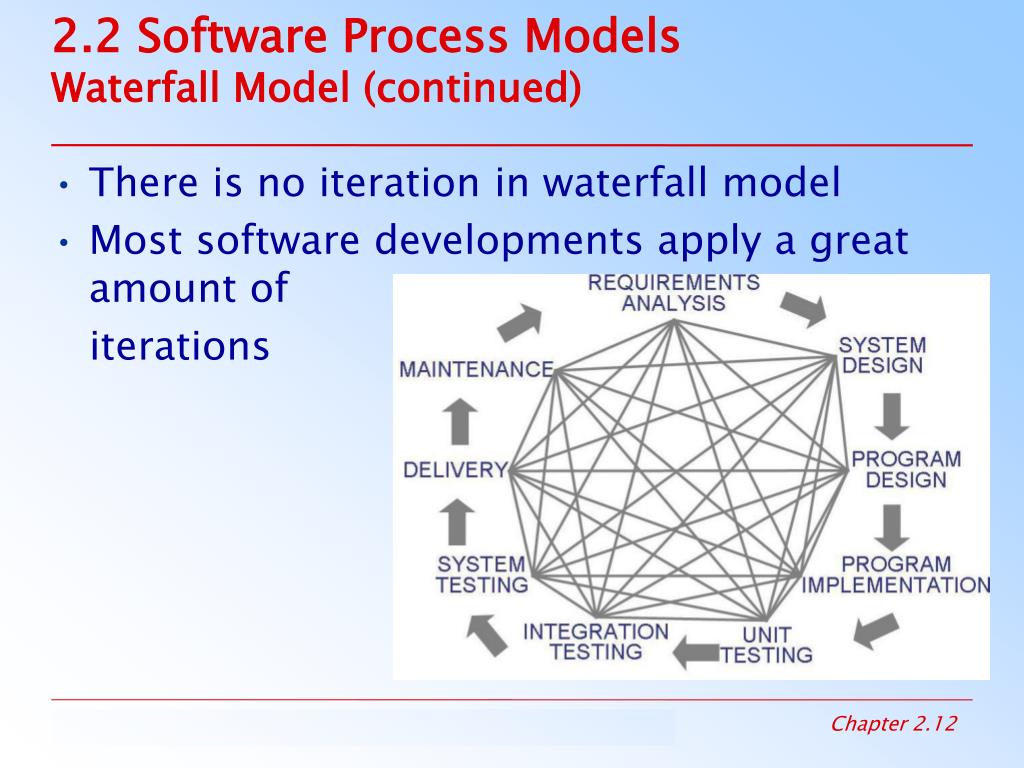 2.2 Software Process Models
Waterfall Model (continued)

• There is no iteration in waterfall model
• Most software developments apply a great amount of
iterations

REQUIREMENTS ANALYSIS
SYSTEM DESIGN
PROGRAM DESIGN
PROGRAM IMPLEMENTATION
UNIT TESTING
INTEGRATION TESTING
SYSTEM TESTING
DELIVERY
MAINTENANCE

Chapter 2.12